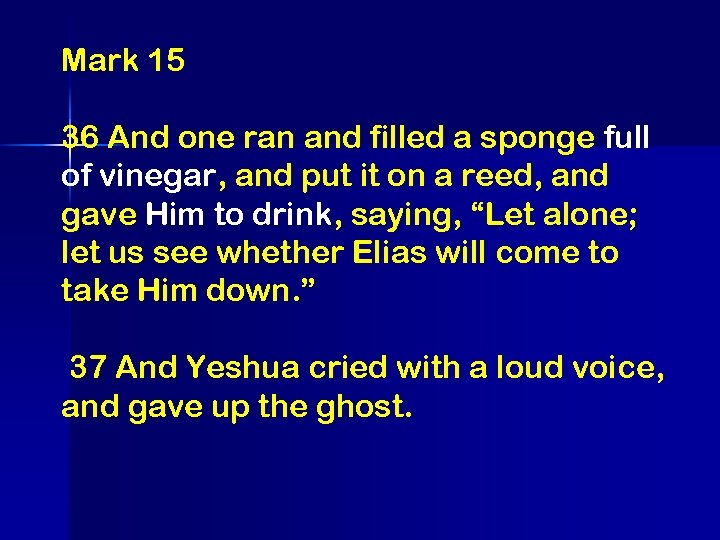 Mark 15

36 And one ran and filled a sponge full of vinegar, and put it on a reed, and gave Him to drink, saying, “Let alone; let us see whether Elias will come to take Him down.”

37 And Yeshua cried with a loud voice, and gave up the ghost.